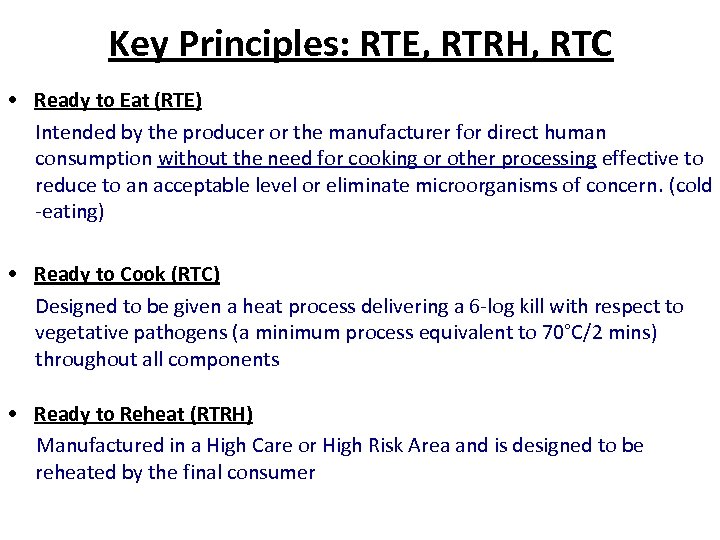 Key Principles: RTE, RTRH, RTC

• Ready to Eat (RTE)

Intended by the producer or the manufacturer for direct human consumption without the need for cooking or other processing effective to reduce to an acceptable level or eliminate microorganisms of concern. (cold -eating)

• Ready to Cook (RTC)

Designed to be given a heat process delivering a 6-log kill with respect to vegetative pathogens (a minimum process equivalent to 70°C/2 mins) throughout all components

• Ready to Reheat (RTRH)

Manufactured in a High Care or High Risk Area and is designed to be reheated by the final consumer